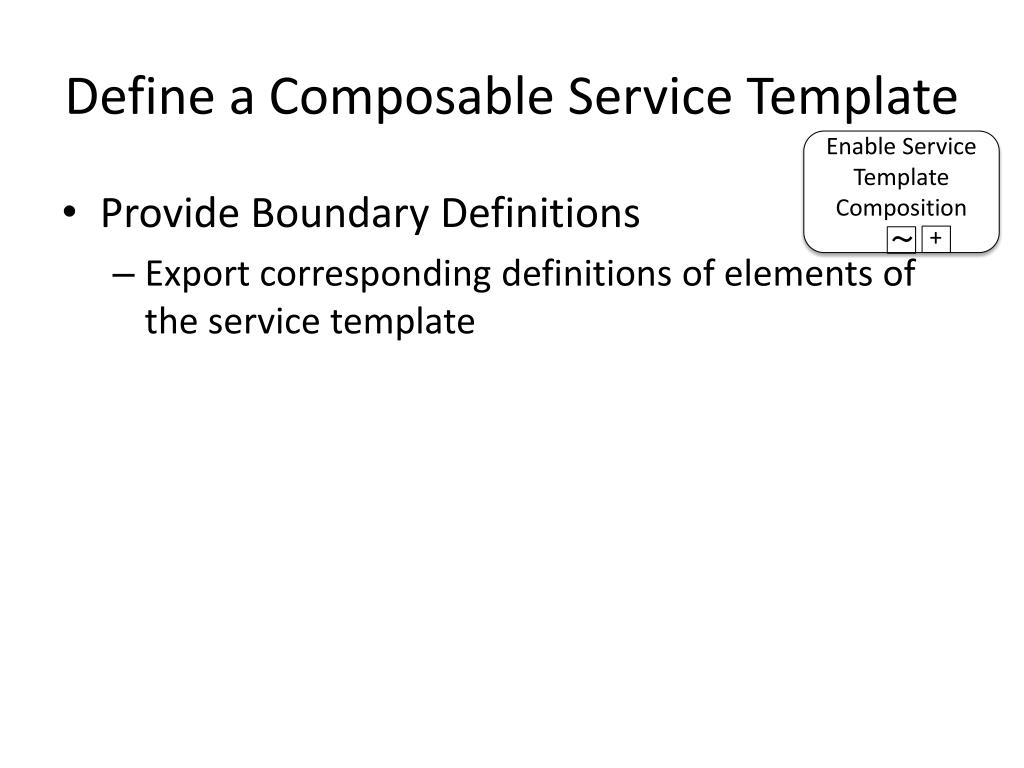 Define a Composable Service Template

Enable Service Template Composition
~ +

• Provide Boundary Definitions
– Export corresponding definitions of elements of the service template